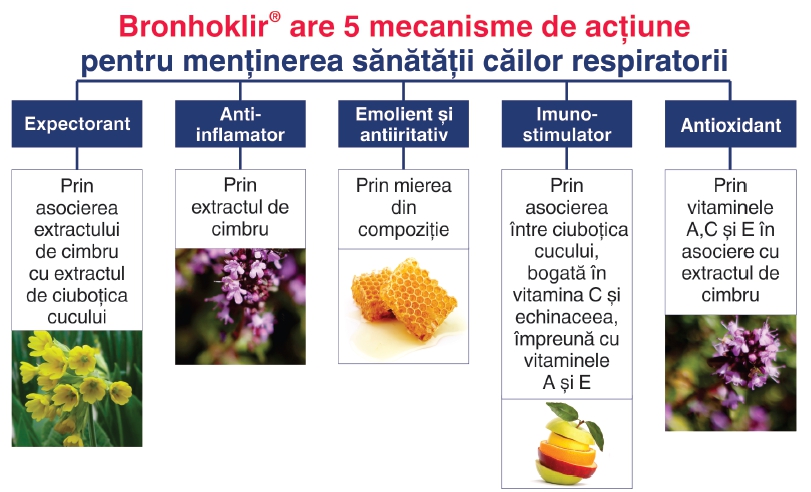 Bronhoklir® are 5 mecanisme de acțiune pentru menținerea sănătății căilor respiratorii

Expectorant

Prin asocierea extractului de cimbru cu extractul de ciuboțica cucului

Anti-inflamator

Prin extractul de cimbru

Emolient și antiiritativ

Prin mierea din compoziție

Imuno-stimulator

Prin asocierea între ciuboțica cucului, bogată în vitamina C și echinaceea, împreună cu vitaminele A și E

Antioxidant

Prin vitaminele A,C și E în asociere cu extractul de cimbru